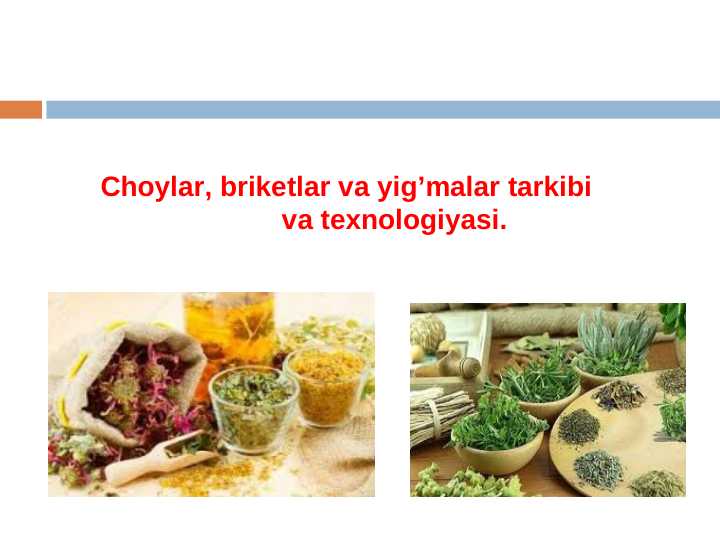 Choylar, briketlar va yig’malar tarkibi va texnologiyasi.